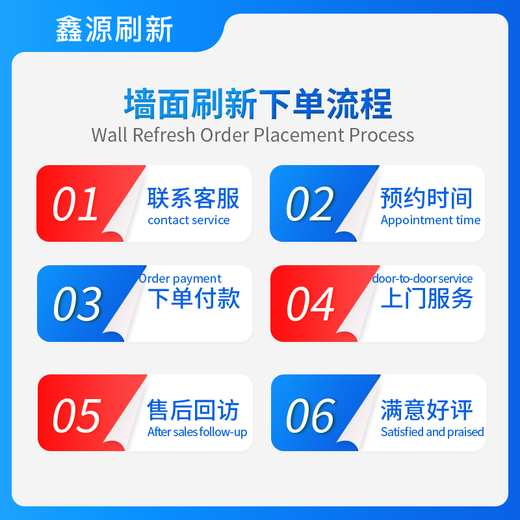 鑫源刷新

墙面刷新下单流程
Wall Refresh Order Placement Process

01 联系客服
contact service

02 预约时间
Appointment time

03 Order payment
下单付款

04 door-to-door service
上门服务

05 售后回访
After sales follow-up

06 满意好评
Satisfied and praised